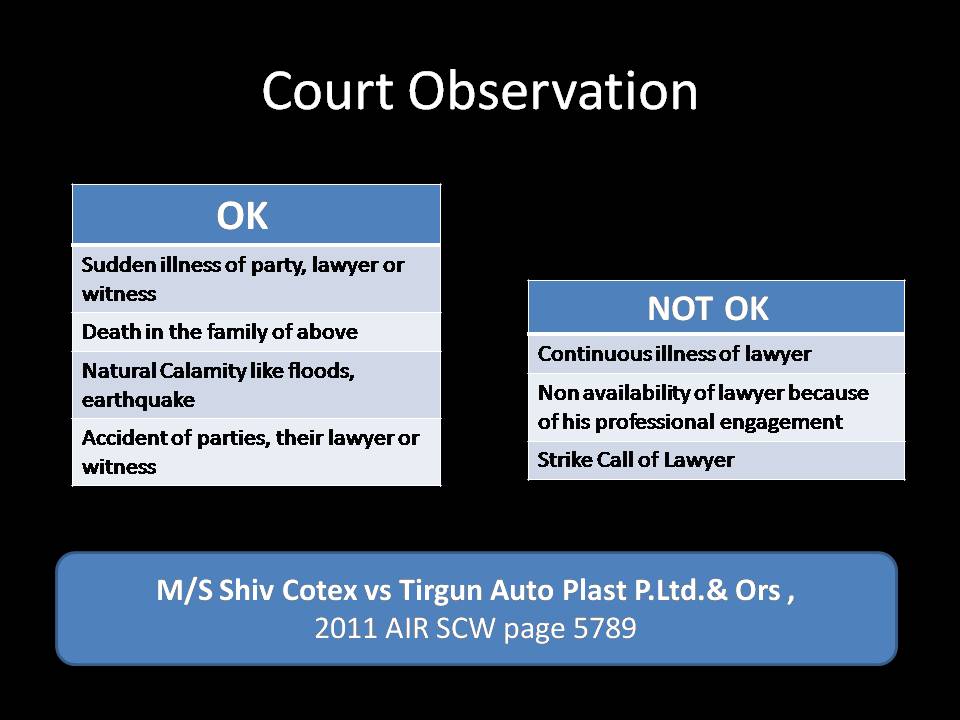 Court Observation

| OK |
|---|
| Sudden illness of party, lawyer or witness |
| Death in the family of above |
| Natural Calamity like floods, earthquake |
| Accident of parties, their lawyer or witness |

| NOT OK |
|---|
| Continuous illness of lawyer |
| Non availability of lawyer because of his professional engagement |
| Strike Call of Lawyer |

M/S Shiv Cotex vs Tirgun Auto Plast P.Ltd.& Ors ,
2011 AIR SCW page 5789